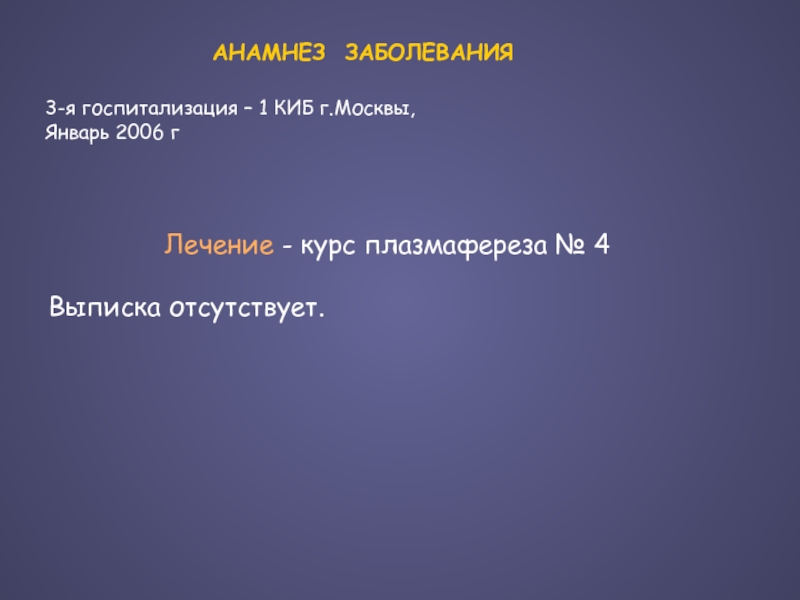 АНАМНЕЗ ЗАБОЛЕВАНИЯ

3-я госпитализация – 1 КИБ г.Москвы,
Январь 2006 г

Лечение - курс плазмафереза № 4

Выписка отсутствует.